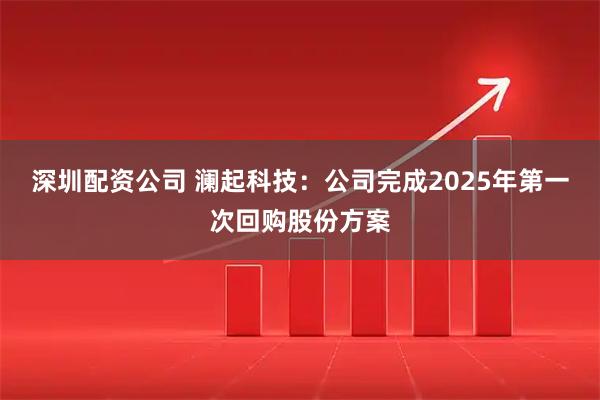 深圳配资公司 澜起科技：公司完成2025年第一次回购股份方案